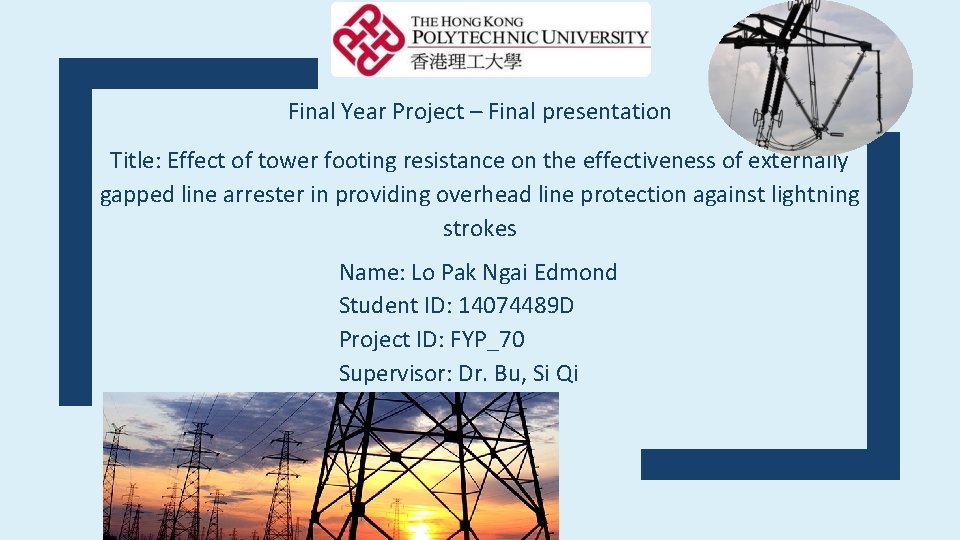 THE HONG KONG
POLYTECHNIC UNIVERSITY
香港理工大學

Final Year Project – Final presentation

Title: Effect of tower footing resistance on the effectiveness of externally gapped line arrester in providing overhead line protection against lightning strokes

Name: Lo Pak Ngai Edmond
Student ID: 14074489D
Project ID: FYP_70
Supervisor: Dr. Bu, Si Qi